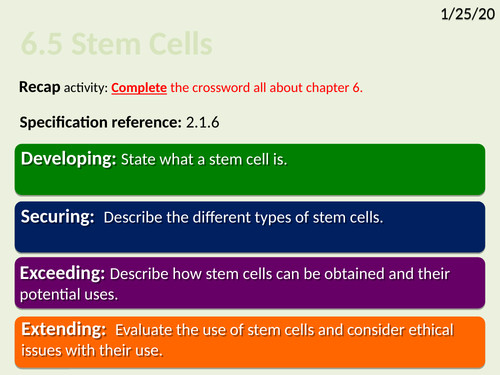 1/25/20

6.5 Stem Cells

Recap activity: Complete the crossword all about chapter 6.

Specification reference: 2.1.6

Developing: State what a stem cell is.

Securing: Describe the different types of stem cells.

Exceeding: Describe how stem cells can be obtained and their potential uses.

Extending: Evaluate the use of stem cells and consider ethical issues with their use.